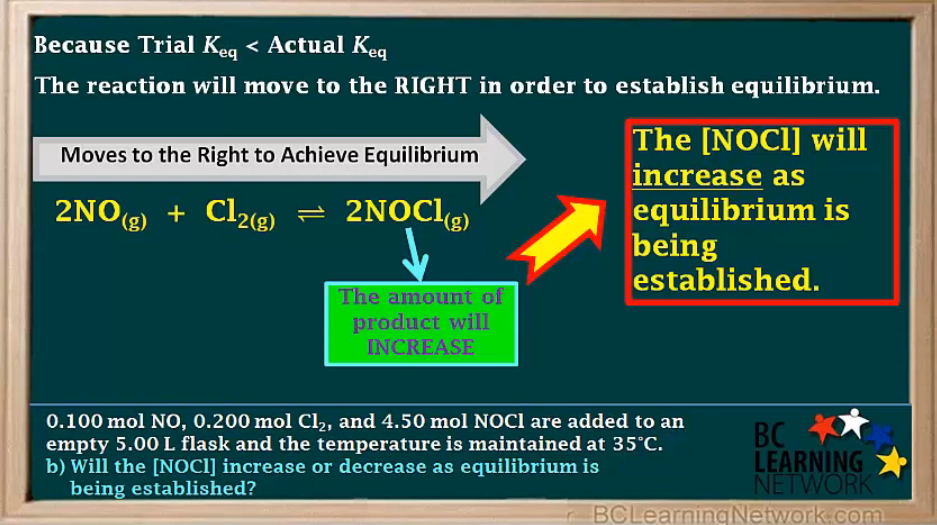 Because Trial $K_{eq}$ < Actual $K_{eq}$

The reaction will move to the RIGHT in order to establish equilibrium.

Moves to the Right to Achieve Equilibrium

$2NO_{(g)} + Cl_{2(g)} \rightleftharpoons 2NOCl_{(g)}$

The amount of product will INCREASE

The [NOCl] will increase as equilibrium is being established.

0.100 mol NO, 0.200 mol $Cl_2$, and 4.50 mol NOCl are added to an empty 5.00 L flask and the temperature is maintained at 35°C.

b) Will the [NOCl] increase or decrease as equilibrium is being established?

BC LEARNING NETWORK

BCLearningNetwork.com